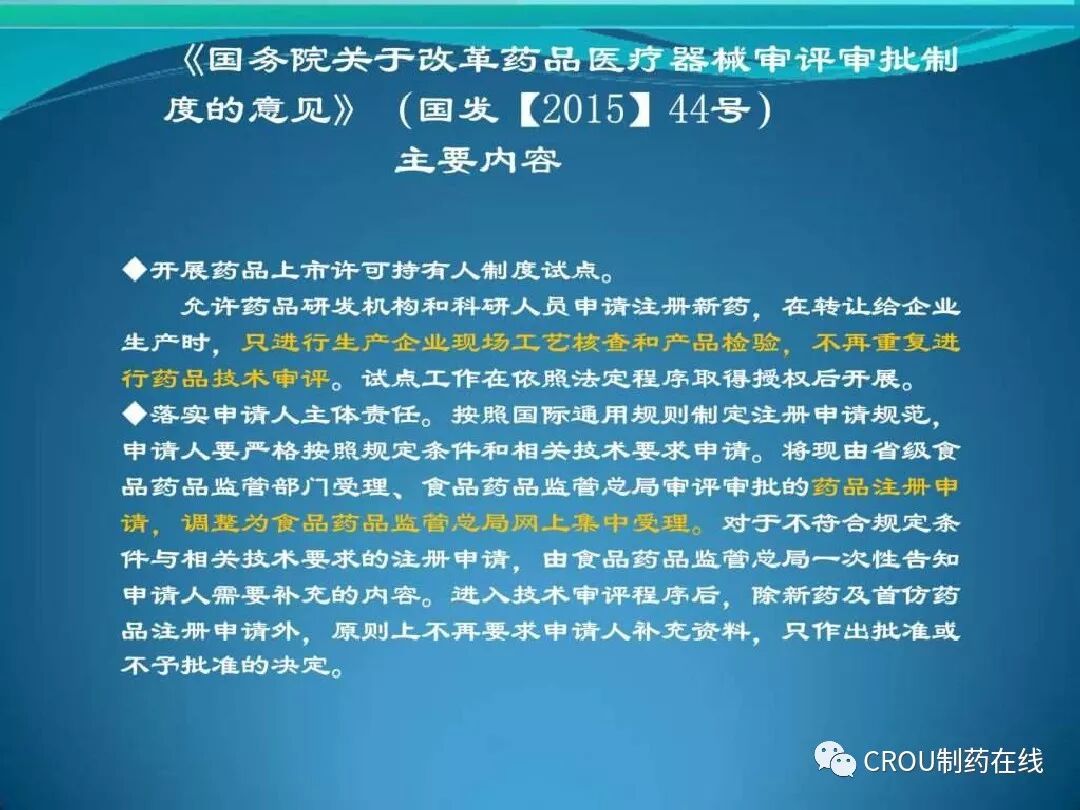 《国务院关于改革药品医疗器械审评审批制度的意见》（国发【2015】44号）
主要内容

◆开展药品上市许可持有人制度试点。
允许药品研发机构和科研人员申请注册新药，在转让给企业生产时，只进行生产企业现场工艺核查和产品检验，不再重复进行药品技术审评。试点工作在依照法定程序取得授权后开展。
◆落实申请人主体责任。按照国际通用规则制定注册申请规范，申请人要严格按照规定条件和相关技术要求申请。将现由省级食品药品监管部门受理、食品药品监管总局审评审批的药品注册申请，调整为食品药品监管总局网上集中受理。对于不符合规定条件与相关技术要求的注册申请，由食品药品监管总局一次性告知申请人需要补充的内容。进入技术审评程序后，除新药及首仿药品注册申请外，原则上不再要求申请人补充资料，只作出批准或不予批准的决定。

CROU制药在线